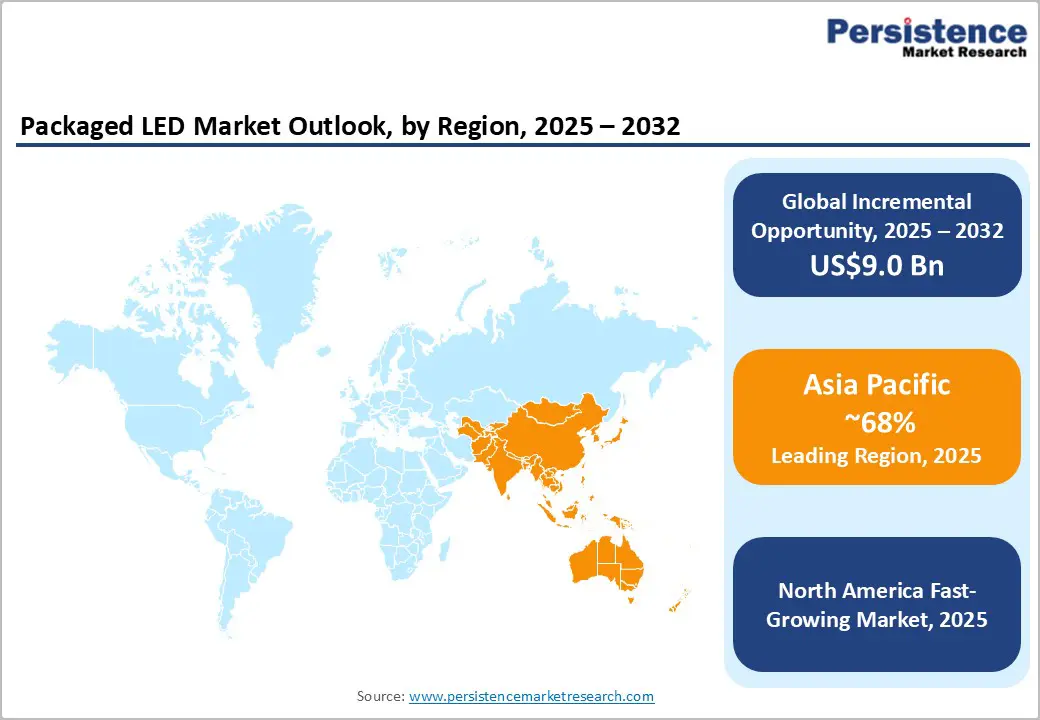 Persistence
Market Research

Packaged LED Market Outlook, by Region, 2025 – 2032

Global Incremental Opportunity, 2025 – 2032
US$9.0 Bn

Asia Pacific
~68%
Leading Region, 2025

North America Fast-Growing Market, 2025

Source: www.persistencemarketresearch.com